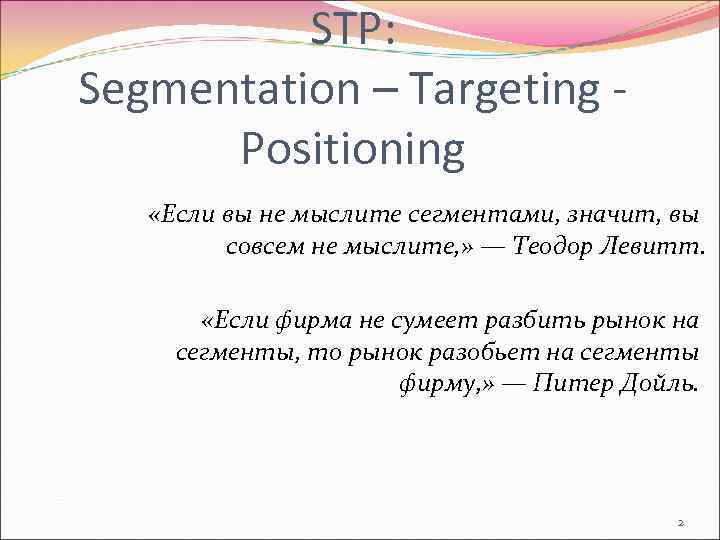 STP:
Segmentation – Targeting - Positioning

«Если вы не мыслите сегментами, значит, вы совсем не мыслите,» — Теодор Левитт.

«Если фирма не сумеет разбить рынок на сегменты, то рынок разобьет на сегменты фирму,» — Питер Дойль.

2